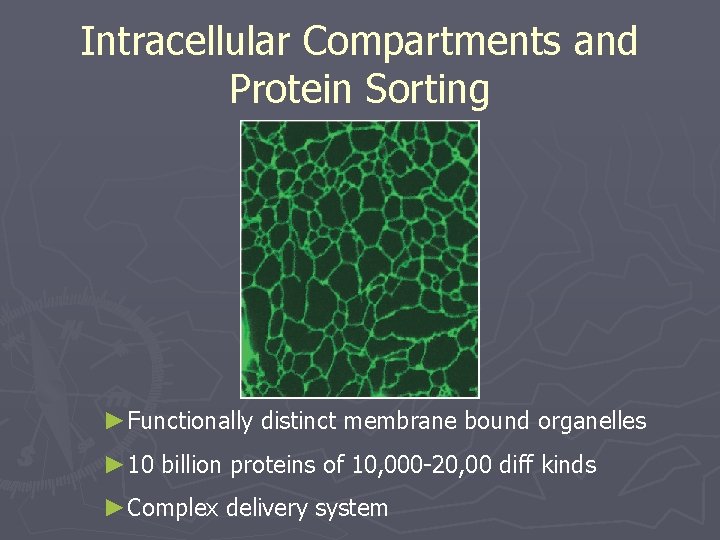 Intracellular Compartments and Protein Sorting

►Functionally distinct membrane bound organelles

►10 billion proteins of 10,000-20,00 diff kinds

►Complex delivery system